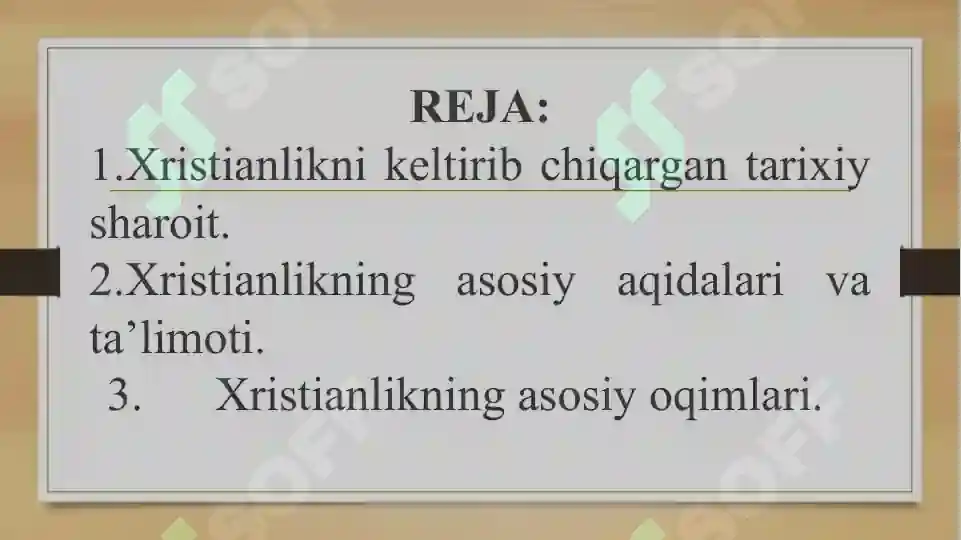 REJA:

1.Xristianlikni keltirib chiqargan tarixiy sharoit.

2.Xristianlikning asosiy aqidalari va ta’limoti.

3. Xristianlikning asosiy oqimlari.